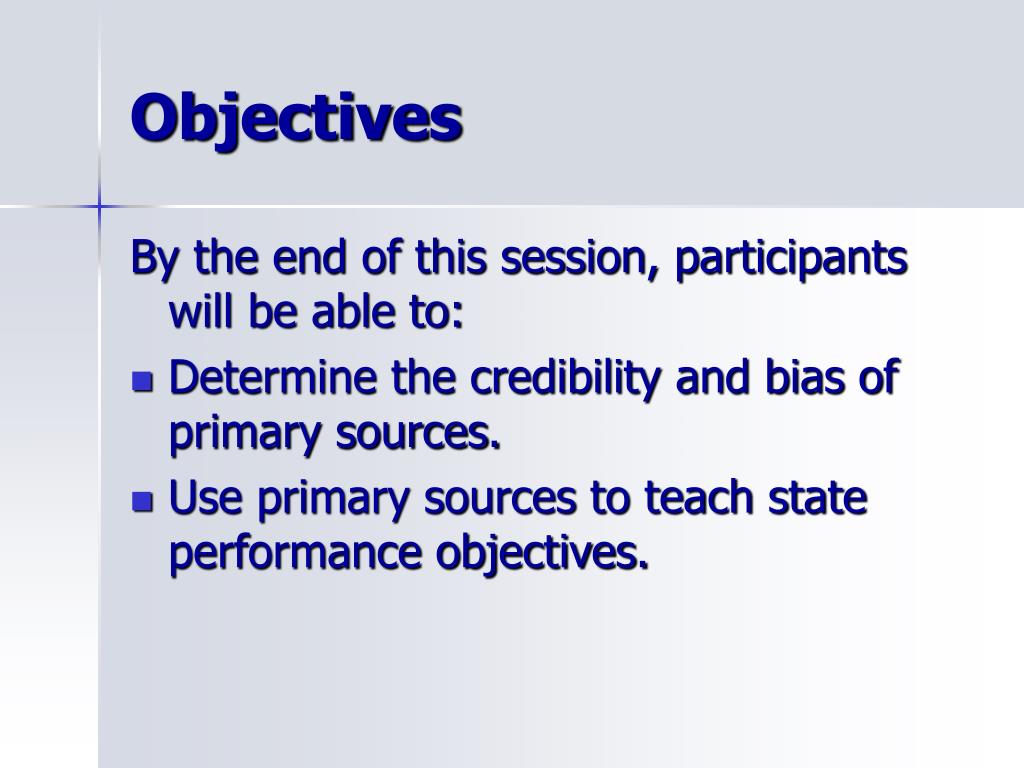 Objectives

By the end of this session, participants will be able to:

- Determine the credibility and bias of primary sources.
- Use primary sources to teach state performance objectives.